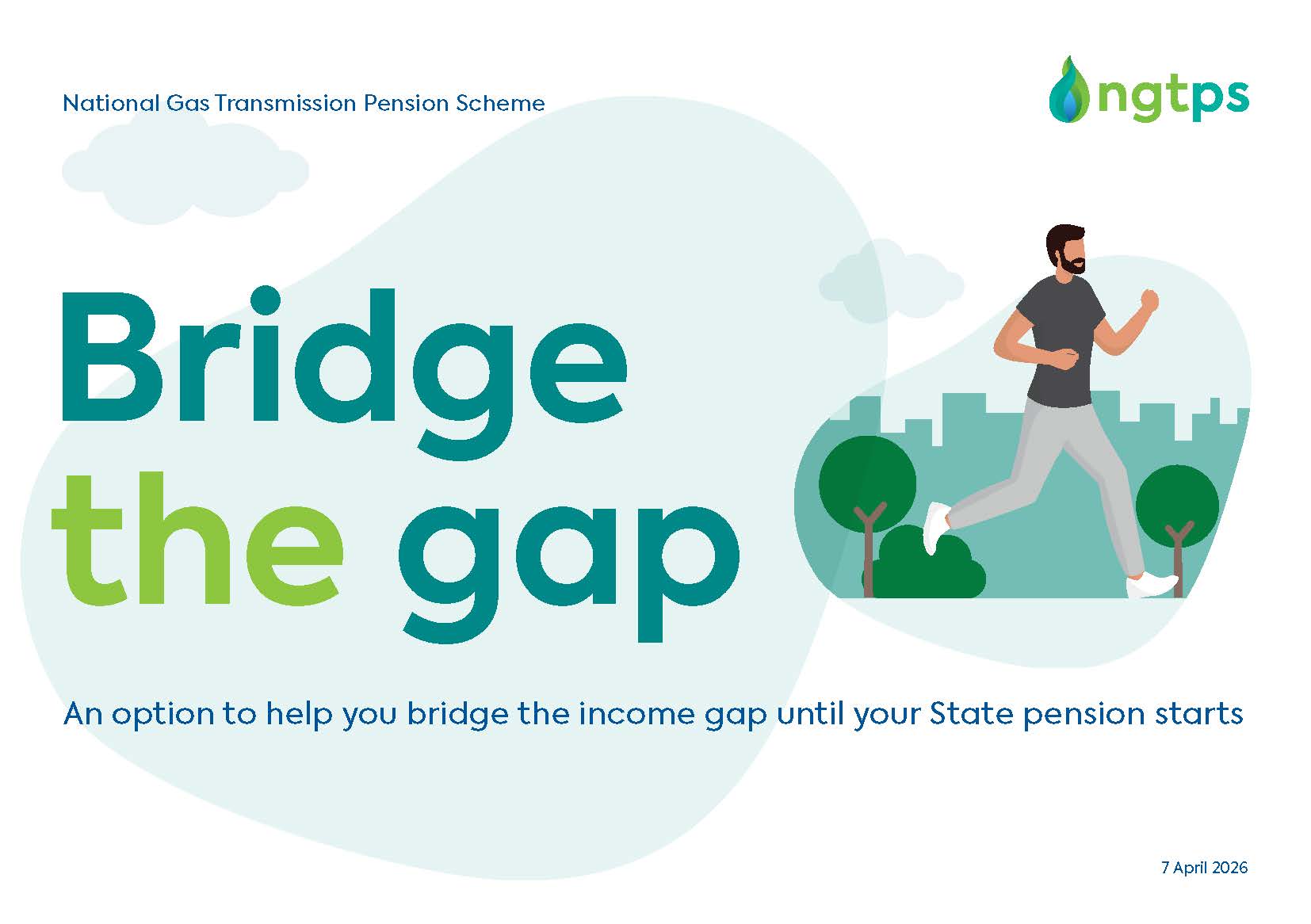 National Gas Transmission Pension Scheme

ngtps

Bridge the gap

An option to help you bridge the income gap until your State pension starts

7 April 2026